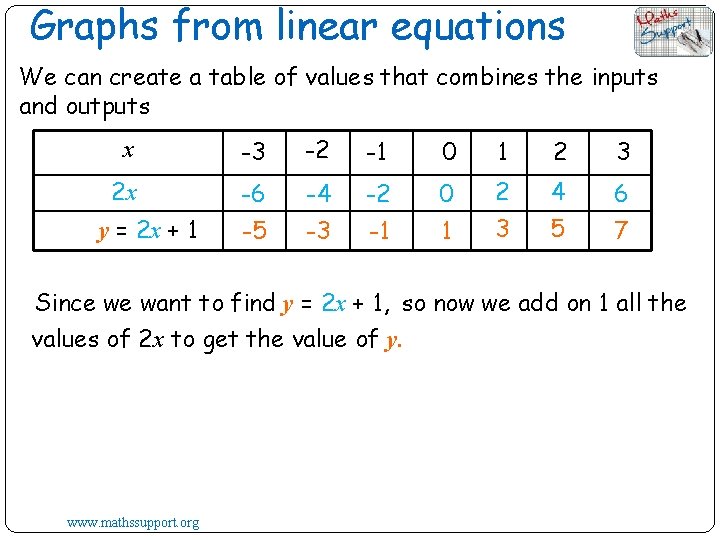 Graphs from linear equations

Maths Support

We can create a table of values that combines the inputs and outputs

| $x$ | -3 | -2 | -1 | 0 | 1 | 2 | 3 |
|---|---|---|---|---|---|---|---|
| $2x$ | -6 | -4 | -2 | 0 | 2 | 4 | 6 |
| $y = 2x + 1$ | -5 | -3 | -1 | 1 | 3 | 5 | 7 |

Since we want to find $y = 2x + 1$, so now we add on 1 all the values of $2x$ to get the value of $y$.

www.mathssupport.org